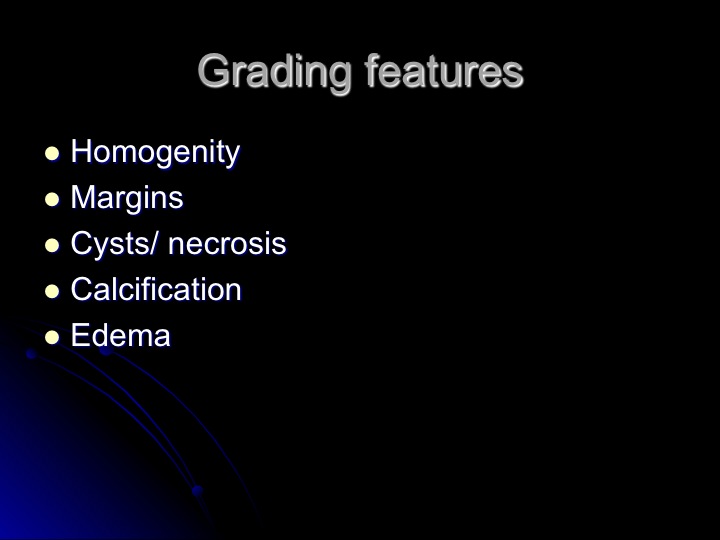 Grading features

- Homogenity
- Margins
- Cysts/ necrosis
- Calcification
- Edema